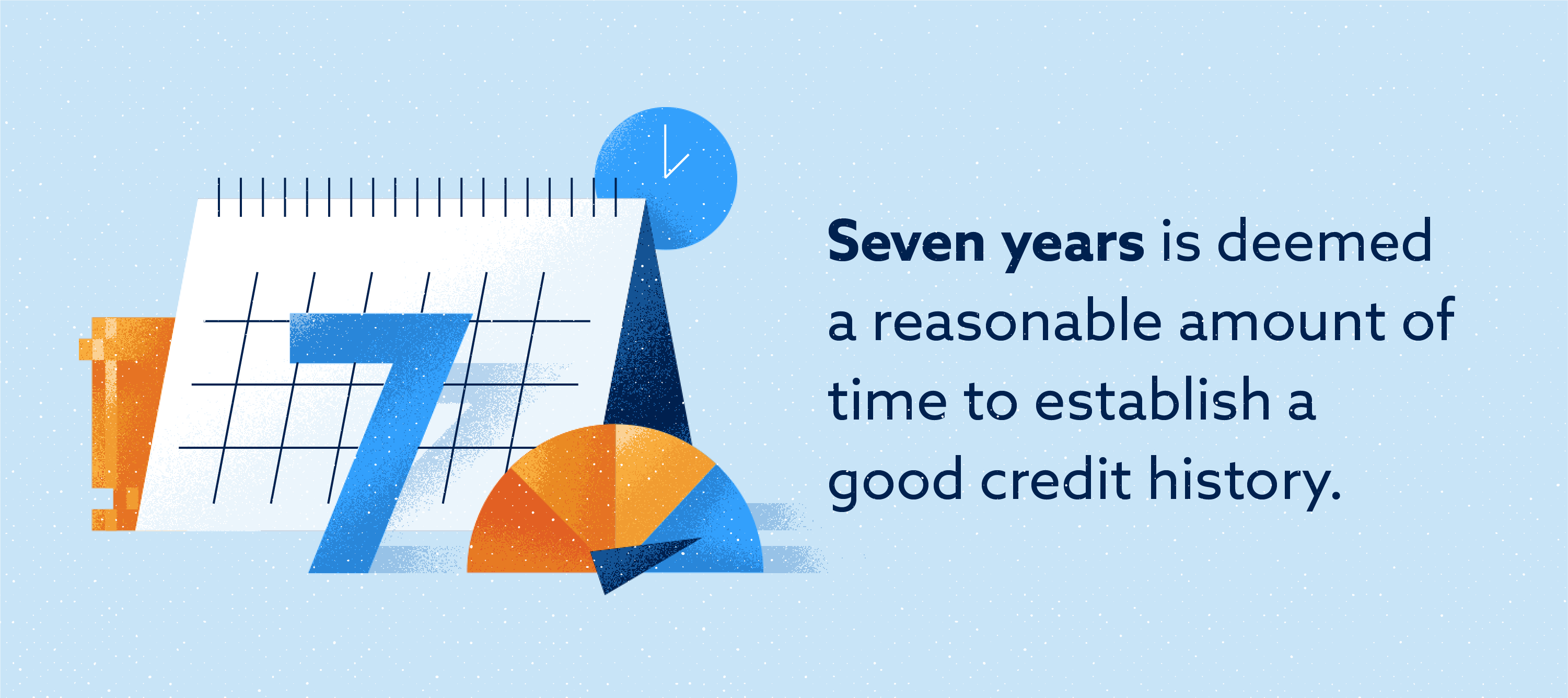 7

Seven years is deemed a reasonable amount of time to establish a good credit history.